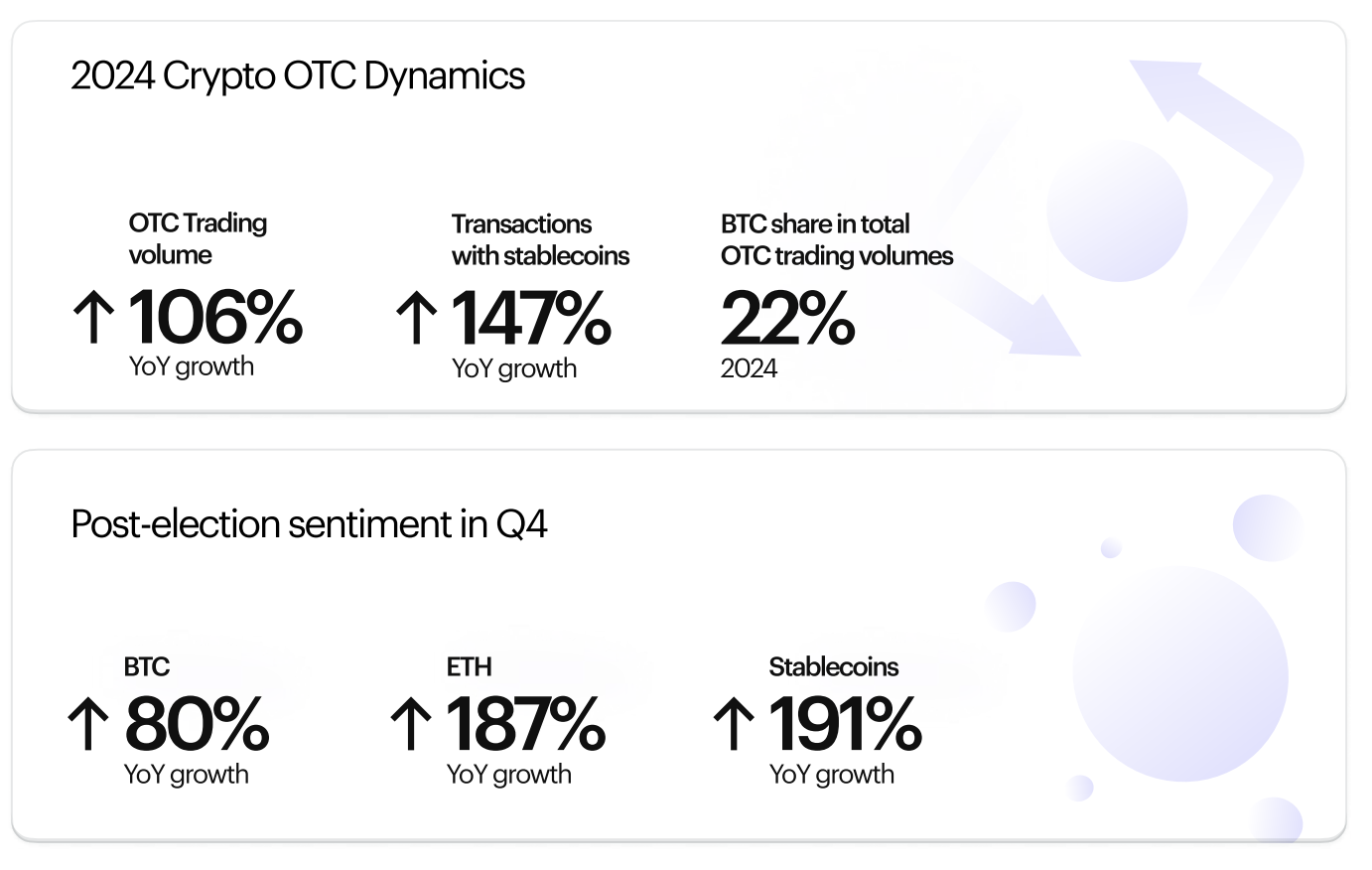 2024 Crypto OTC Dynamics

OTC Trading volume
↑ 106%
YoY growth

Transactions with stablecoins
↑ 147%
YoY growth

BTC share in total OTC trading volumes
22%
2024

Post-election sentiment in Q4

BTC
↑ 80%
YoY growth

ETH
↑ 187%
YoY growth

Stablecoins
↑ 191%
YoY growth